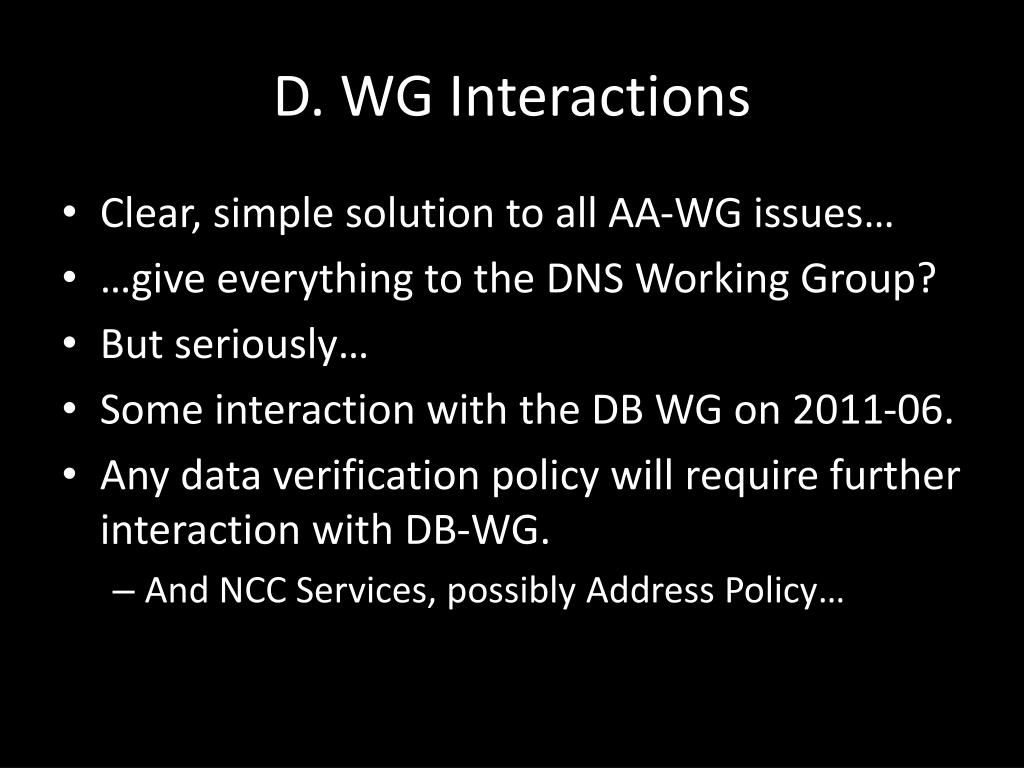 D. WG Interactions

• Clear, simple solution to all AA-WG issues…
• …give everything to the DNS Working Group?
• But seriously…
• Some interaction with the DB WG on 2011-06.
• Any data verification policy will require further interaction with DB-WG.
– And NCC Services, possibly Address Policy…